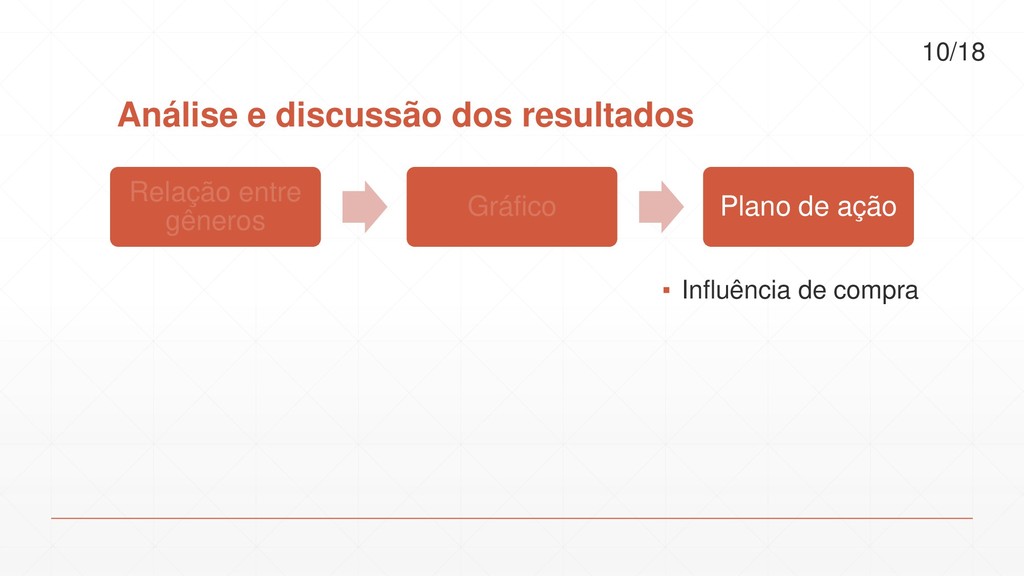 10/18

Análise e discussão dos resultados

Relação entre gêneros

Gráfico

Plano de ação

▪ Influência de compra